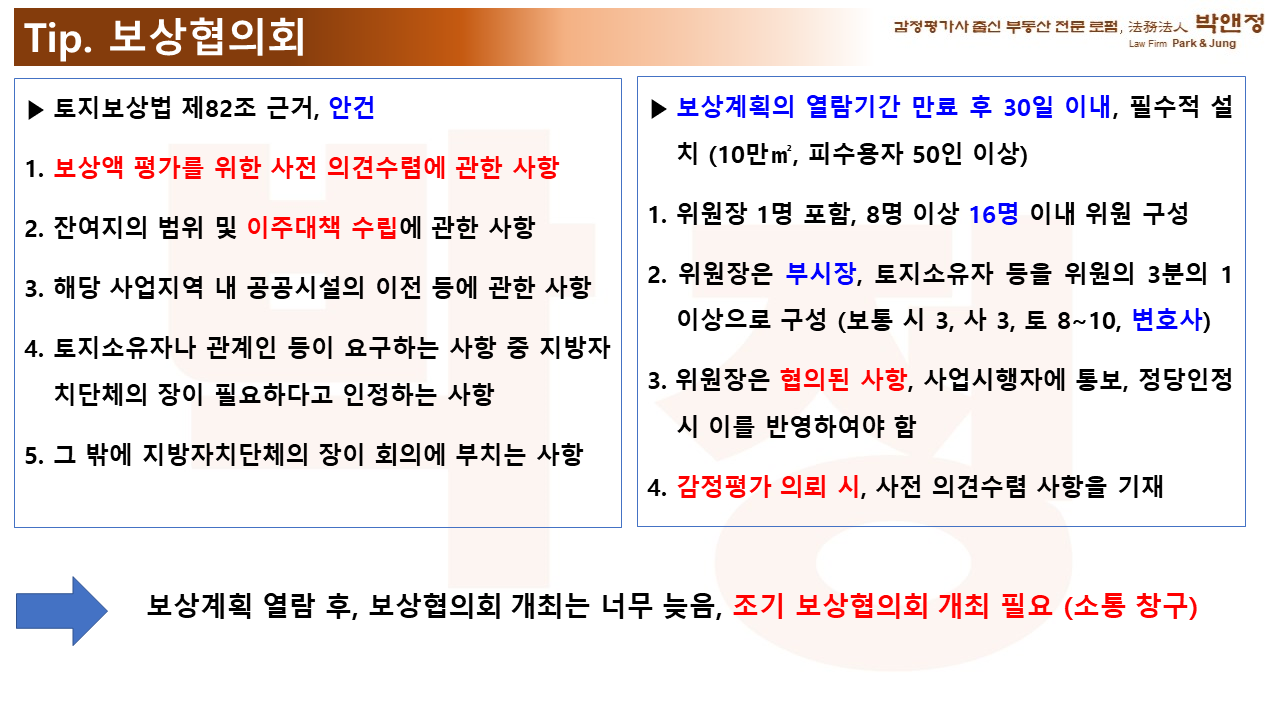 Tip. 보상협의회

감정평가사 출신 부동산 전문 로펌, 法務法人 박앤정
Law Firm Park & Jung

▶ 토지보상법 제82조 근거, 안건

1. 보상액 평가를 위한 사전 의견수렴에 관한 사항

2. 잔여지의 범위 및 이주대책 수립에 관한 사항

3. 해당 사업지역 내 공공시설의 이전 등에 관한 사항

4. 토지소유자나 관계인 등이 요구하는 사항 중 지방자치단체의 장이 필요하다고 인정하는 사항

5. 그 밖에 지방자치단체의 장이 회의에 부치는 사항

▶ 보상계획의 열람기간 만료 후 30일 이내, 필수적 설치 (10만㎡, 피수용자 50인 이상)

1. 위원장 1명 포함, 8명 이상 16명 이내 위원 구성

2. 위원장은 부시장, 토지소유자 등을 위원의 3분의 1 이상으로 구성 (보통 시 3, 사 3, 토 8~10, 변호사)

3. 위원장은 협의된 사항, 사업시행자에 통보, 정당인정 시 이를 반영하여야 함

4. 감정평가 의뢰 시, 사전 의견수렴 사항을 기재

보상계획 열람 후, 보상협의회 개최는 너무 늦음, 조기 보상협의회 개최 필요 (소통 창구)